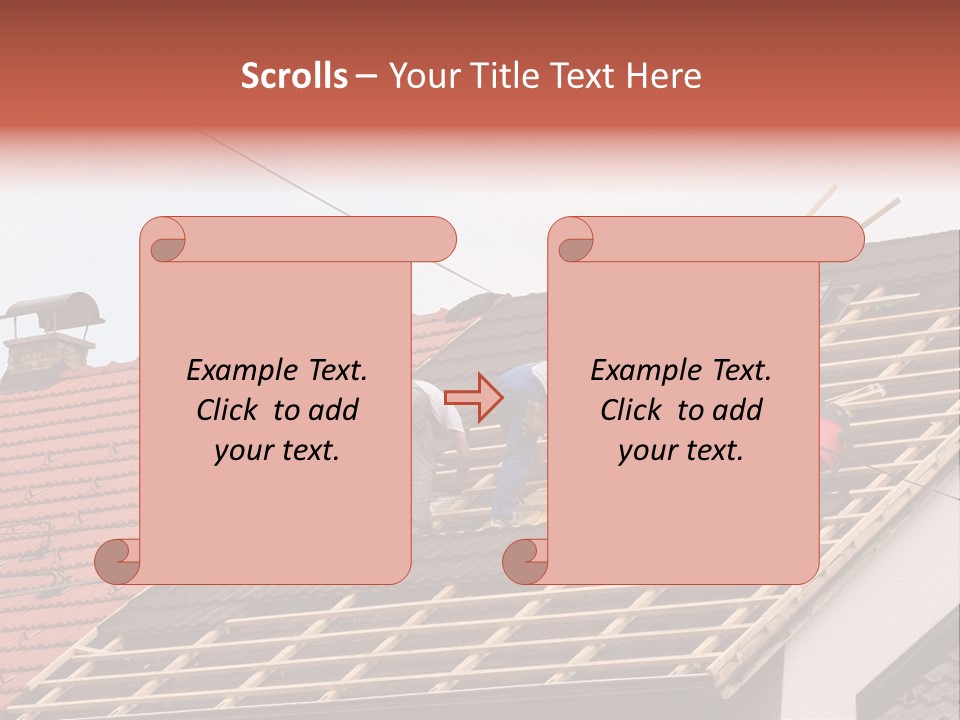 Scrolls – Your Title Text Here

Example Text. Click to add your text.

Example Text. Click to add your text.